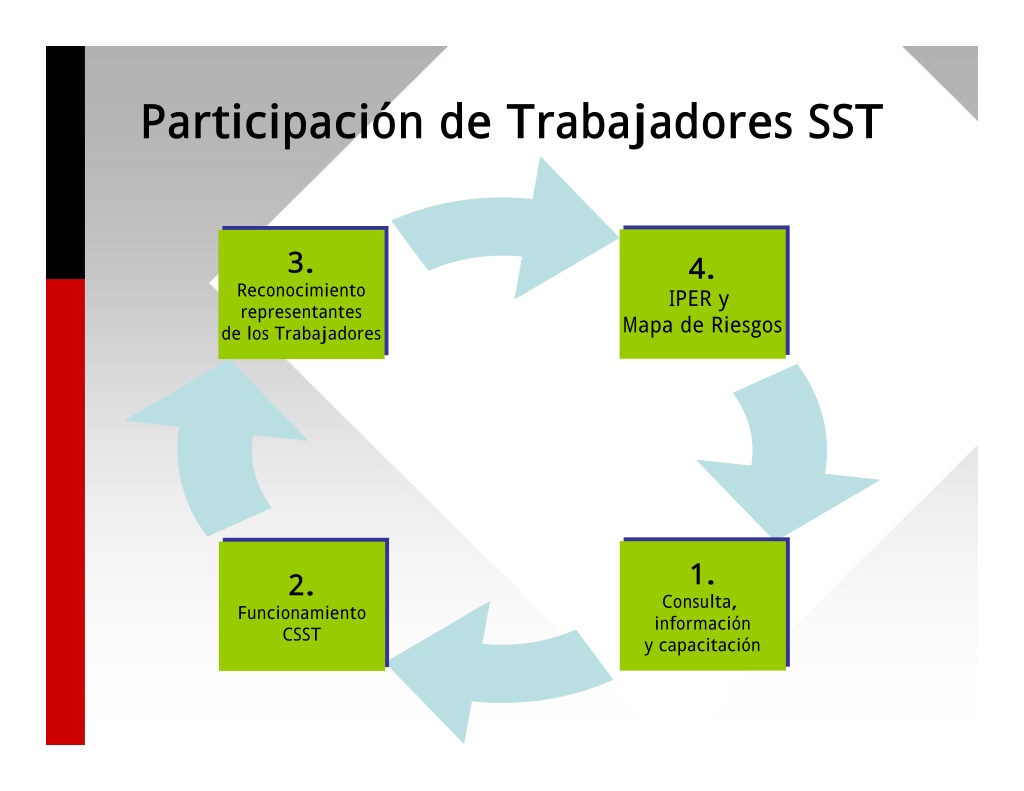 Participación de Trabajadores SST

3.
Reconocimiento representantes de los Trabajadores

4.
IPER y Mapa de Riesgos

2.
Funcionamiento CSST

1.
Consulta, información y capacitación